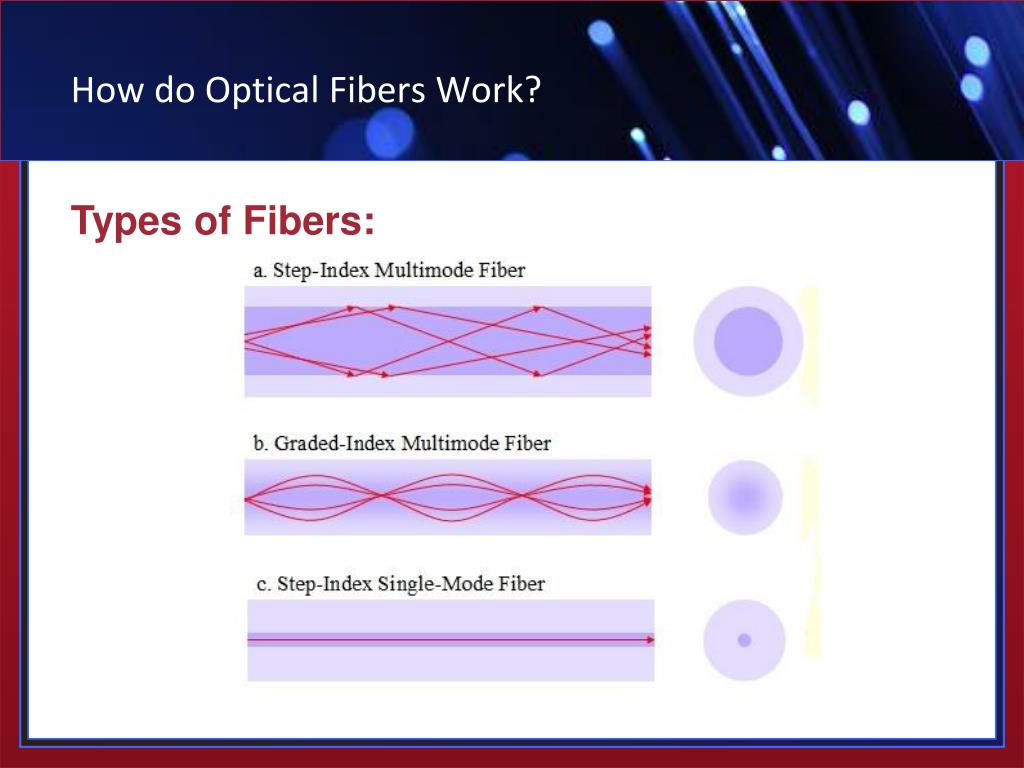 How do Optical Fibers Work?

Types of Fibers:

a. Step-Index Multimode Fiber

b. Graded-Index Multimode Fiber

c. Step-Index Single-Mode Fiber